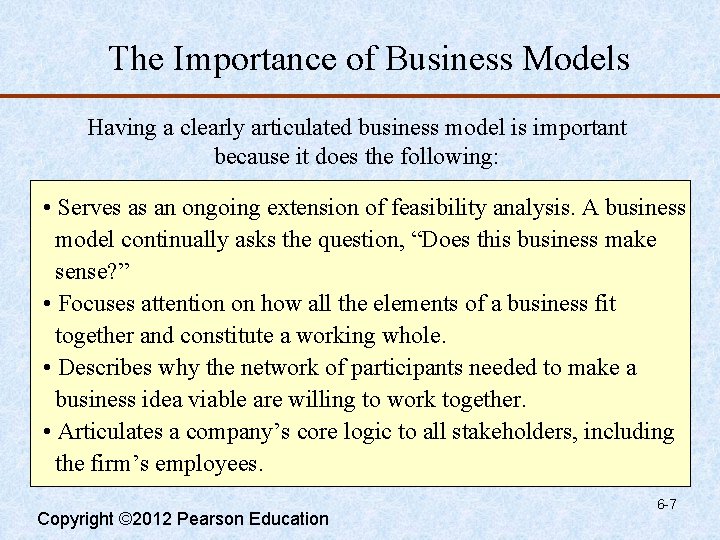 The Importance of Business Models

Having a clearly articulated business model is important because it does the following:

• Serves as an ongoing extension of feasibility analysis. A business model continually asks the question, “Does this business make sense?”
• Focuses attention on how all the elements of a business fit together and constitute a working whole.
• Describes why the network of participants needed to make a business idea viable are willing to work together.
• Articulates a company’s core logic to all stakeholders, including the firm’s employees.

6-7

Copyright ©2012 Pearson Education